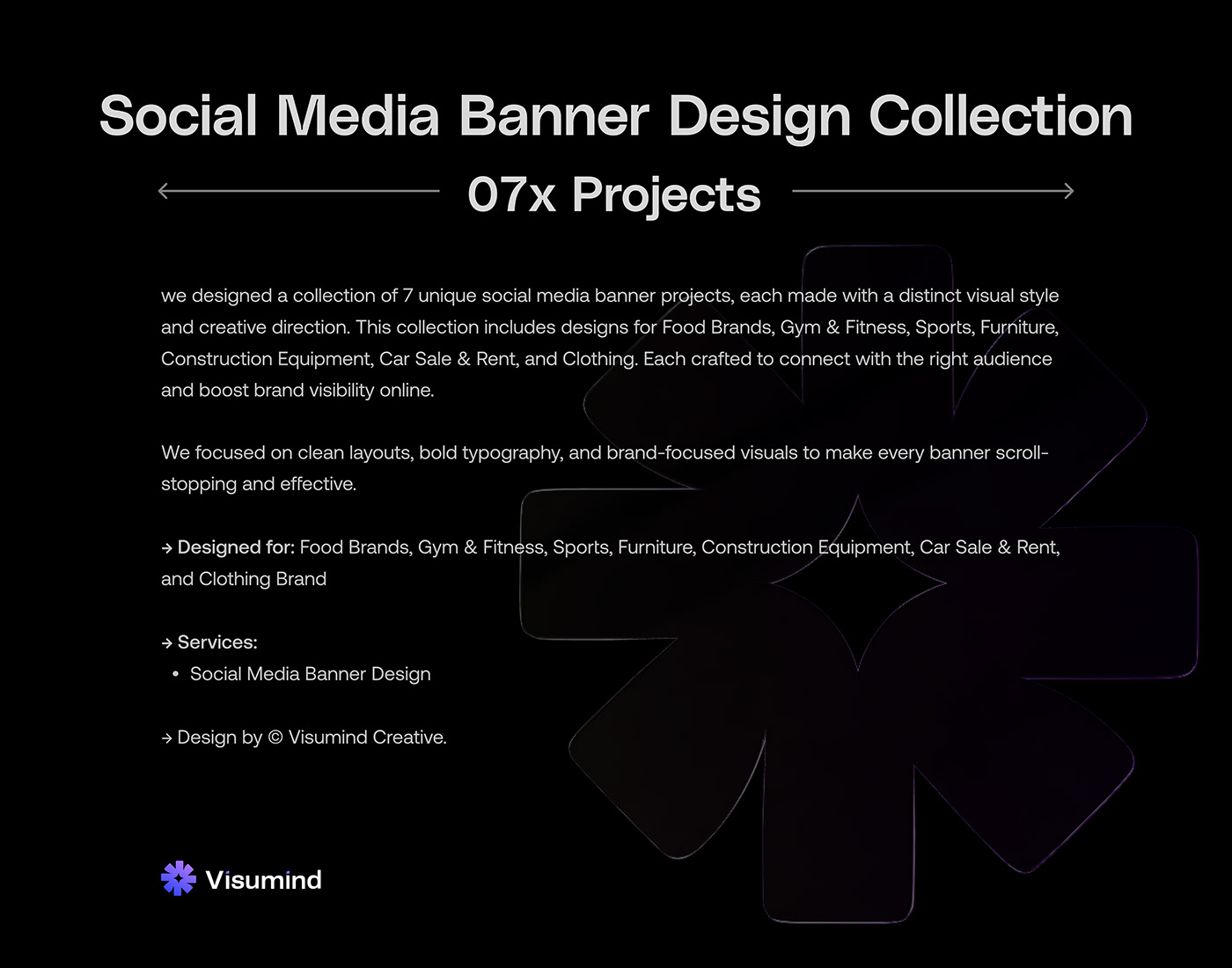 Social Media Banner Design Collection

07x Projects

we designed a collection of 7 unique social media banner projects, each made with a distinct visual style and creative direction. This collection includes designs for Food Brands, Gym & Fitness, Sports, Furniture, Construction Equipment, Car Sale & Rent, and Clothing. Each crafted to connect with the right audience and boost brand visibility online.

We focused on clean layouts, bold typography, and brand-focused visuals to make every banner scroll-stopping and effective.

→ Designed for: Food Brands, Gym & Fitness, Sports, Furniture, Construction Equipment, Car Sale & Rent, and Clothing Brand

→ Services:
• Social Media Banner Design

→ Design by © Visumind Creative.

Visumind